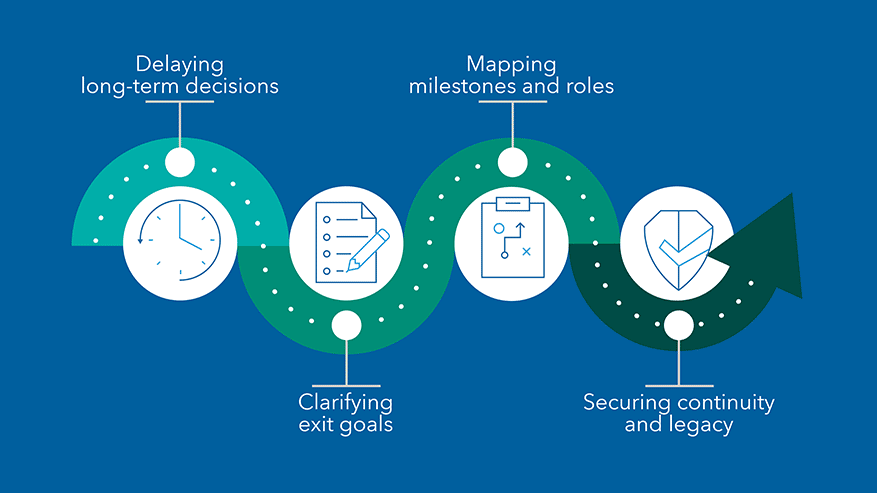 Delaying long-term decisions

Clarifying exit goals

Mapping milestones and roles

Securing continuity and legacy